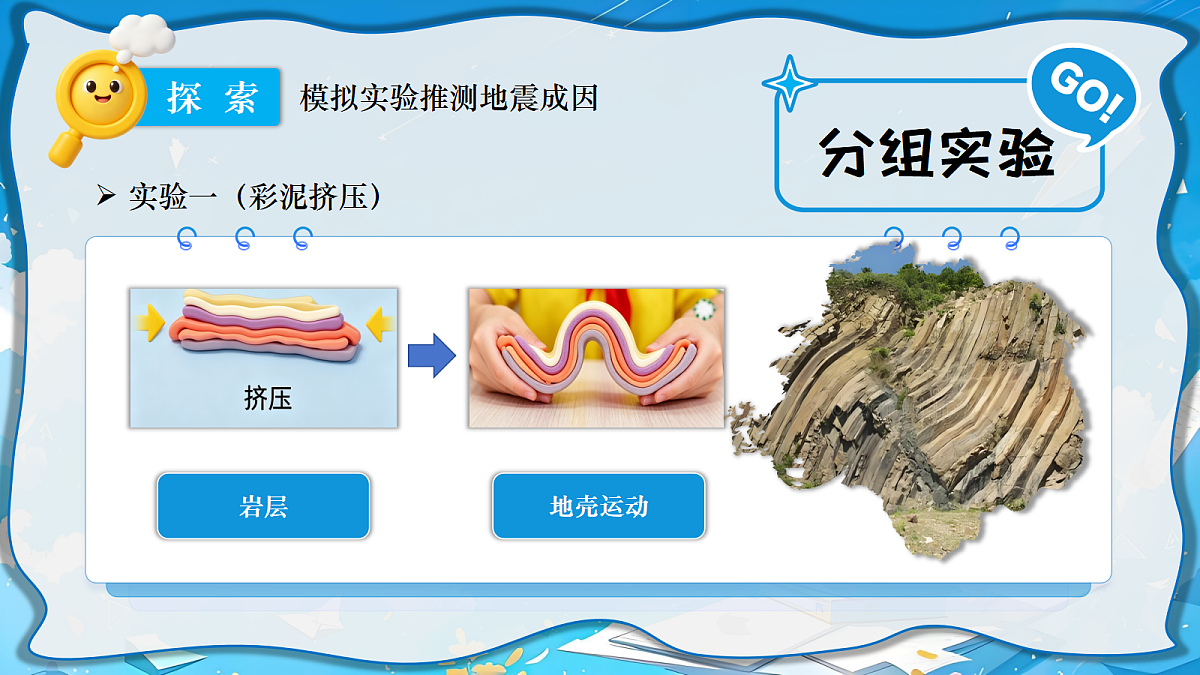 探 索 模拟实验推测地震成因

GO!

分组实验

➢ 实验一（彩泥挤压）

挤压

岩层

地壳运动